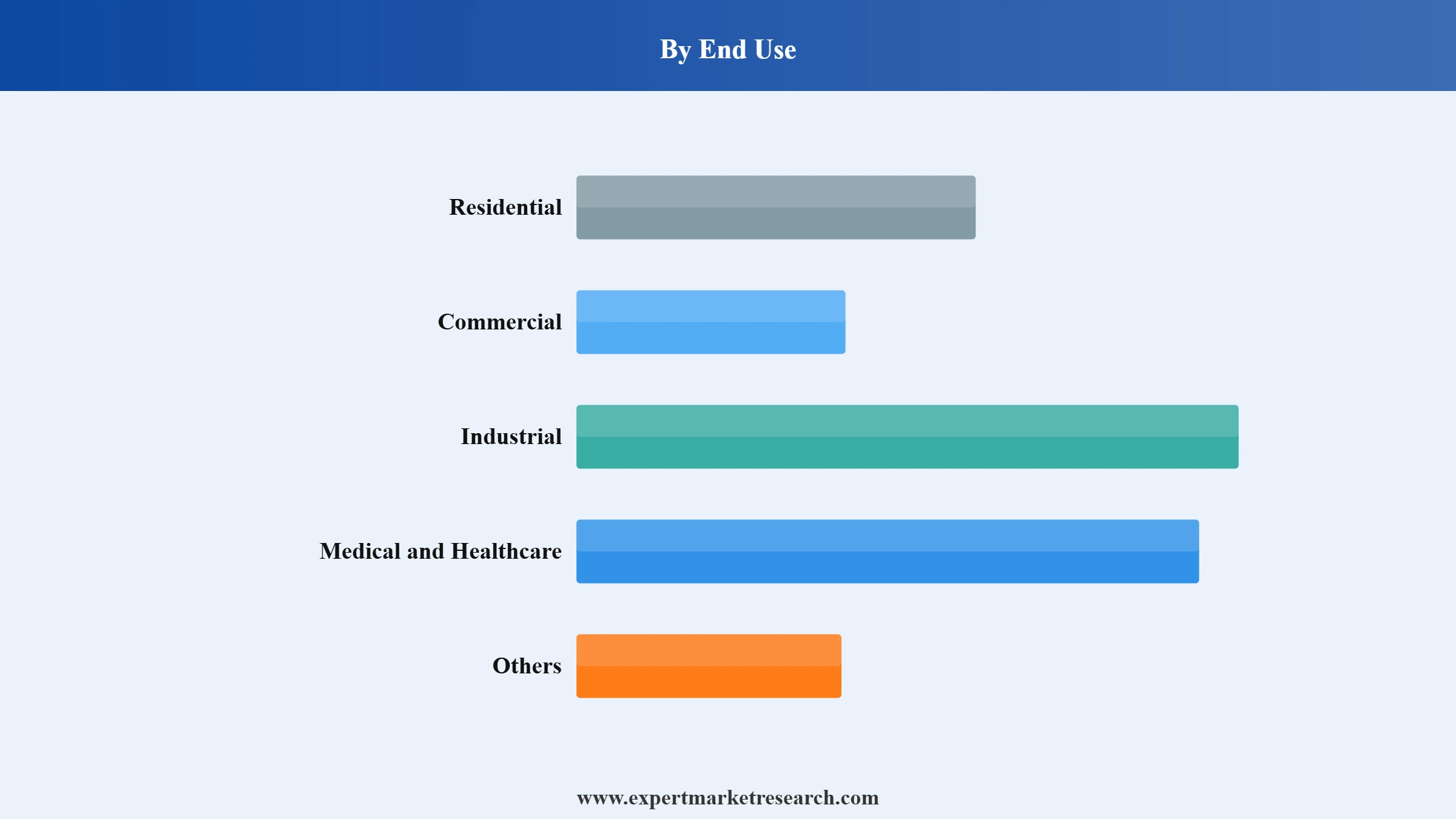 By End Use

Residential

Commercial

Industrial

Medical and Healthcare

Others

www.expertmarketresearch.com